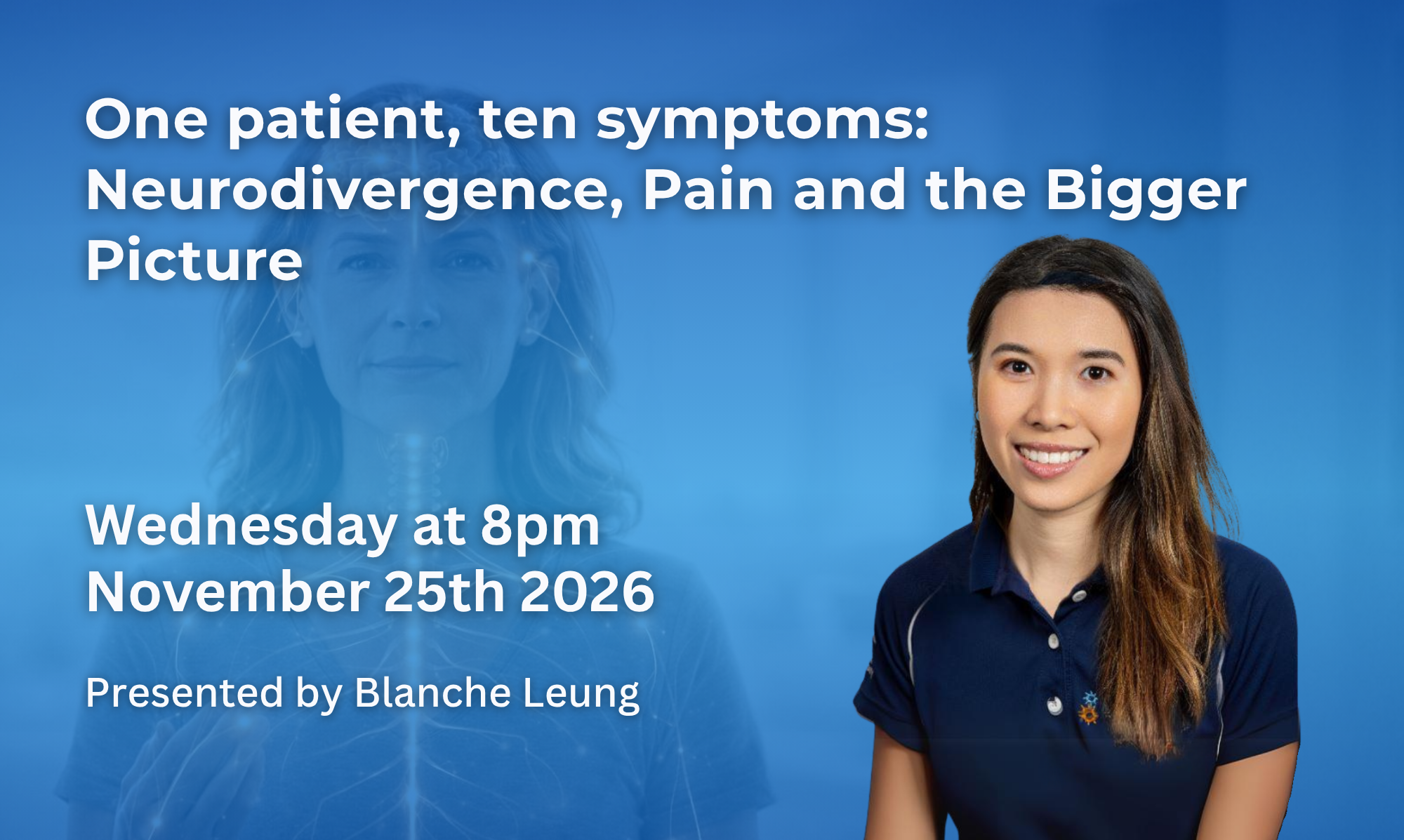 One patient, ten symptoms: Neurodivergence, Pain and the Bigger Picture

Wednesday at 8pm
November 25th 2026

Presented by Blanche Leung